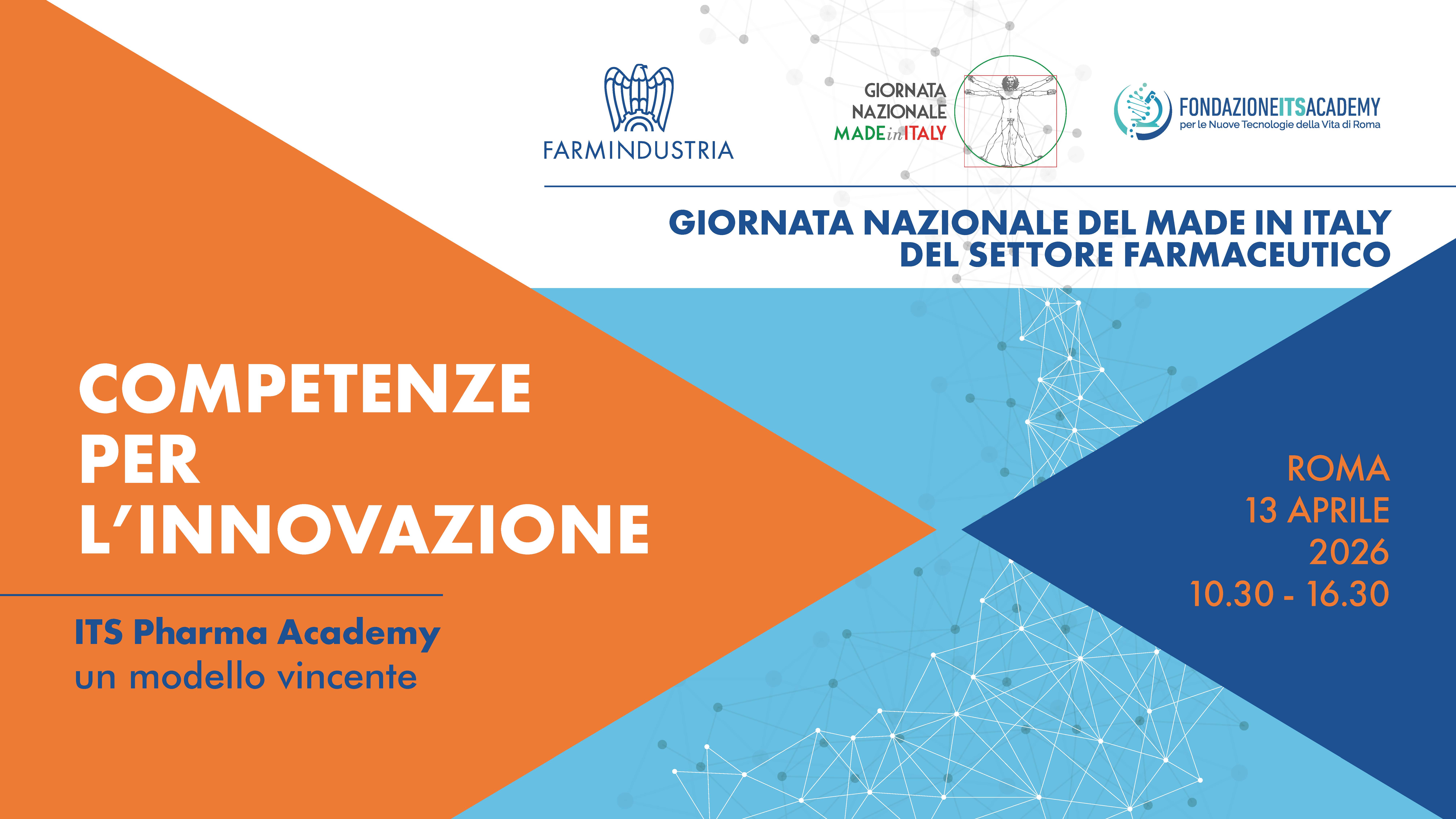 FARMINDUSTRIA

GIORNATA NAZIONALE MADE in ITALY

FONDAZIONEITSACADEMY
per le Nuove Tecnologie della Vita di Roma

GIORNATA NAZIONALE DEL MADE IN ITALY DEL SETTORE FARMACEUTICO

COMPETENZE PER L'INNOVAZIONE

ITS Pharma Academy
un modello vincente

ROMA
13 APRILE
2026
10.30 - 16.30